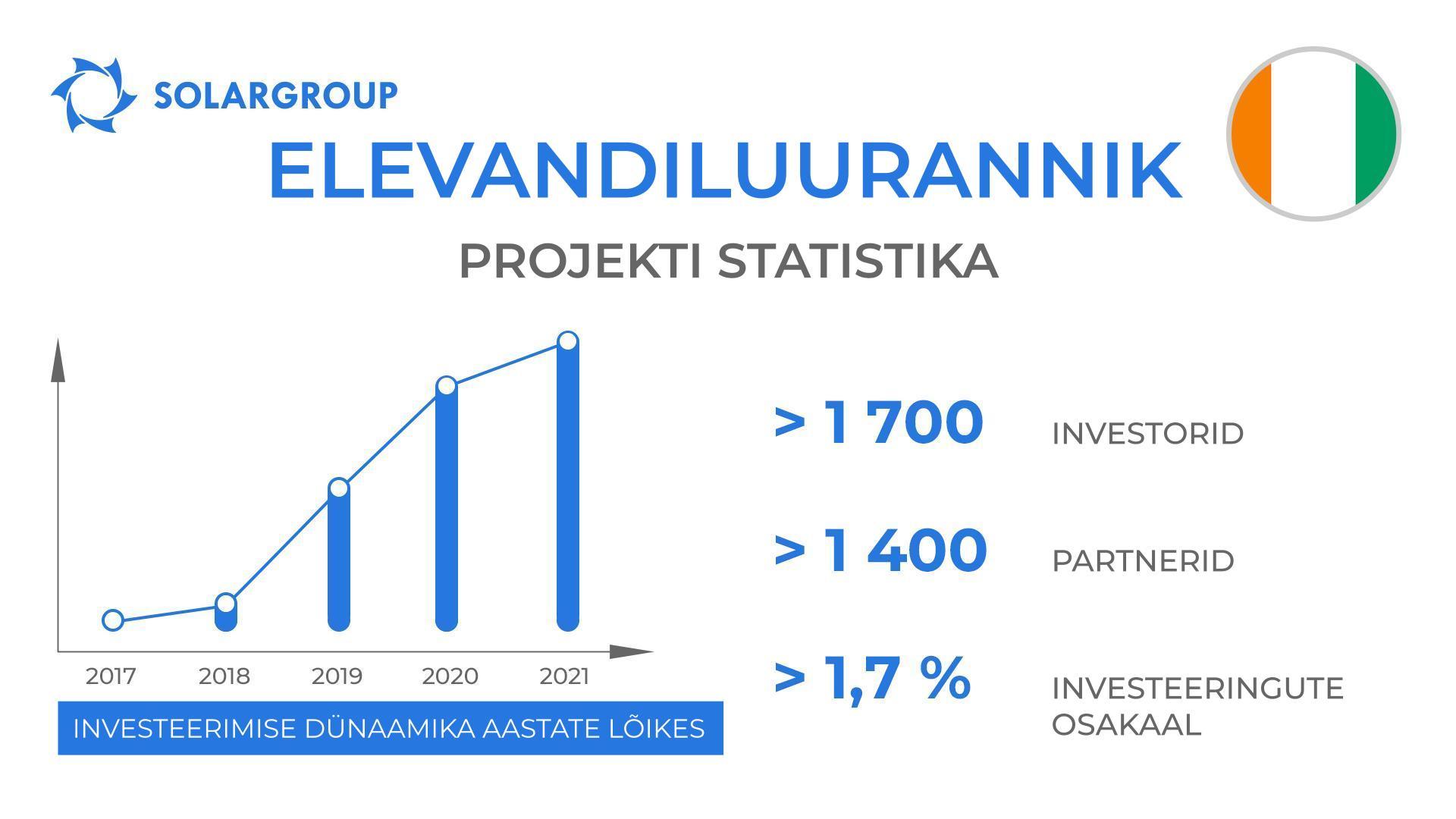 SOLARGROUP

ELEVANDILUURANNIK

PROJEKTI STATISTIKA

2017 2018 2019 2020 2021

INVESTEERIMISE DÜNAAMIKA AASTATE LÕIKES

> 1 700 INVESTORID

> 1 400 PARTNERID

> 1,7 % INVESTEERINGUTE OSAKAAL